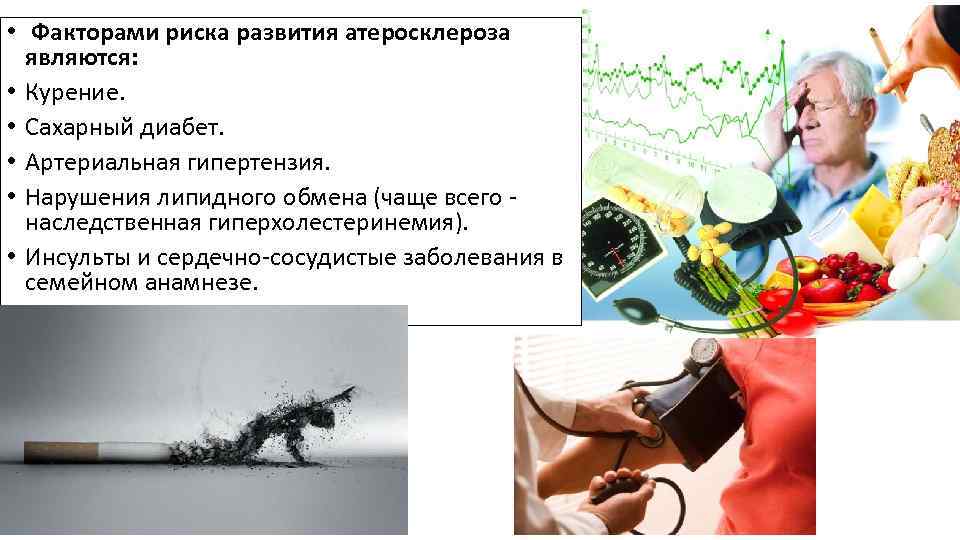 • Факторами риска развития атеросклероза являются:
• Курение.
• Сахарный диабет.
• Артериальная гипертензия.
• Нарушения липидного обмена (чаще всего - наследственная гиперхолестеринемия).
• Инсульты и сердечно-сосудистые заболевания в семейном анамнезе.